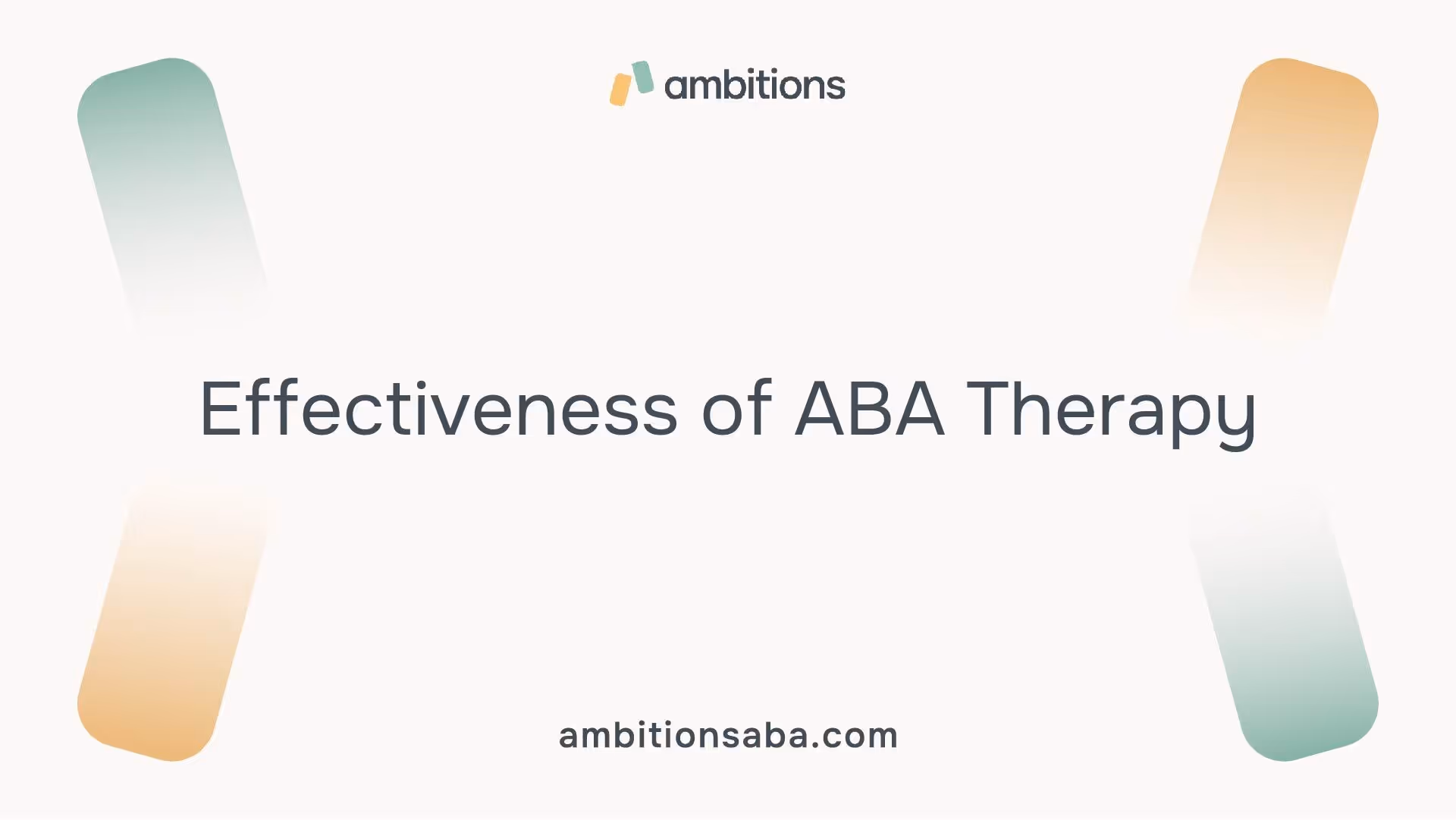 ambitions

Effectiveness of ABA Therapy

ambitionsaba.com